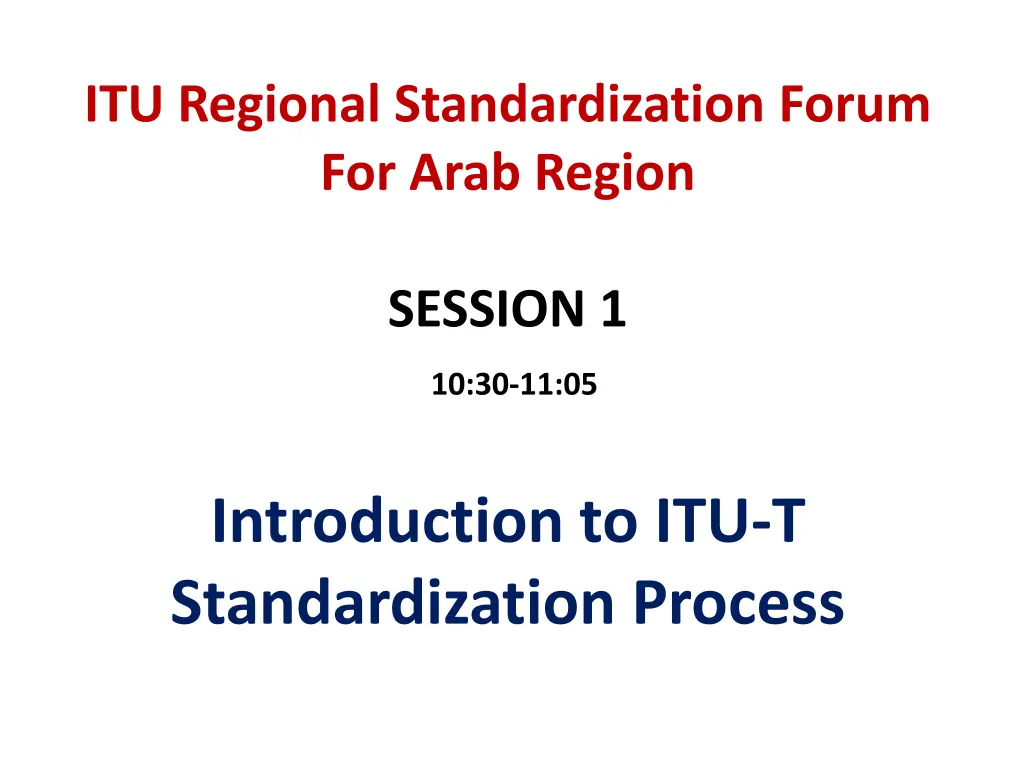 ITU Regional Standardization Forum
For Arab Region

SESSION 1

10:30-11:05

Introduction to ITU-T
Standardization Process